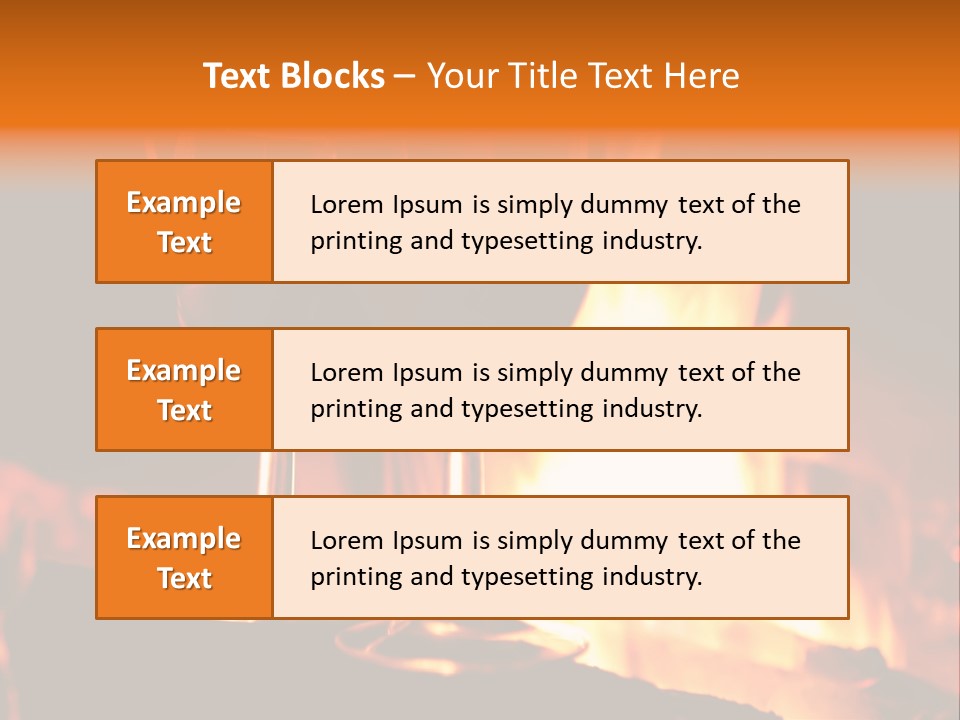 Text Blocks – Your Title Text Here

Example Text

Lorem Ipsum is simply dummy text of the printing and typesetting industry.

Example Text

Lorem Ipsum is simply dummy text of the printing and typesetting industry.

Example Text

Lorem Ipsum is simply dummy text of the printing and typesetting industry.